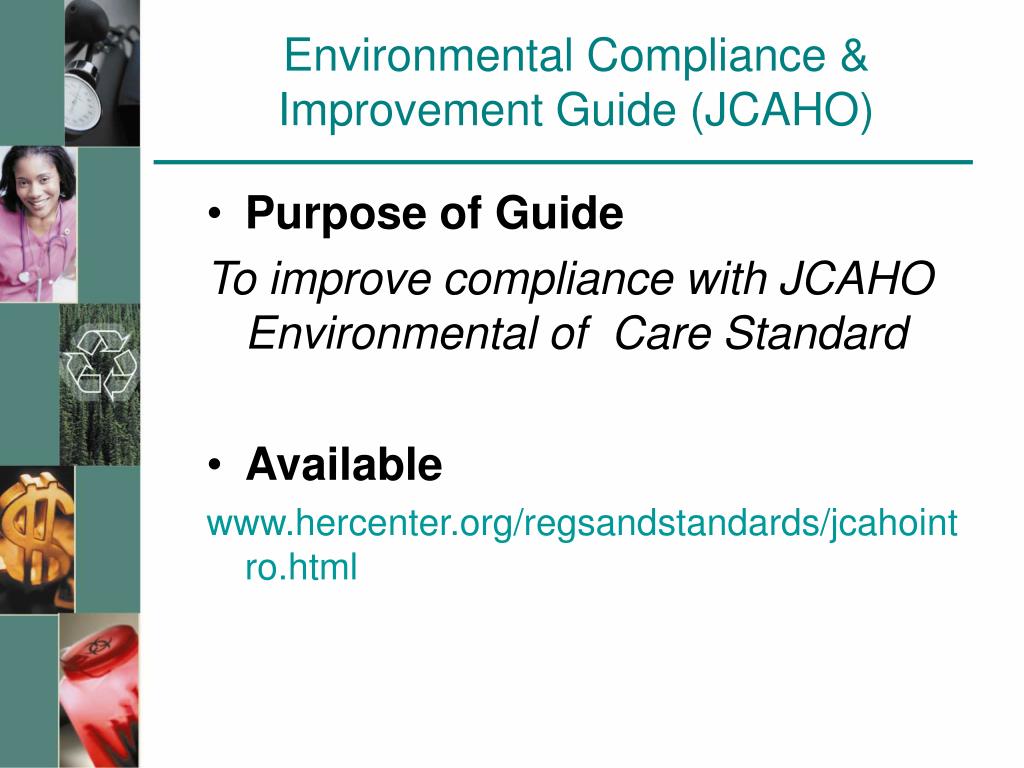 Environmental Compliance & Improvement Guide (JCAHO)

• Purpose of Guide

To improve compliance with JCAHO Environmental of Care Standard

• Available

www.hercenter.org/regsandstandards/jcahointro.html